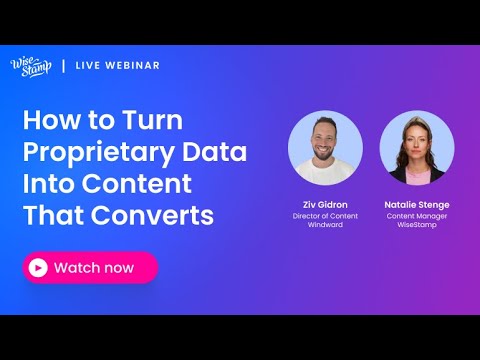 Wise Stamp | LIVE WEBINAR

How to Turn Proprietary Data Into Content That Converts

Watch now

Ziv Gidron
Director of Content
Windward

Natalie Stenge
Content Manager
WiseStamp